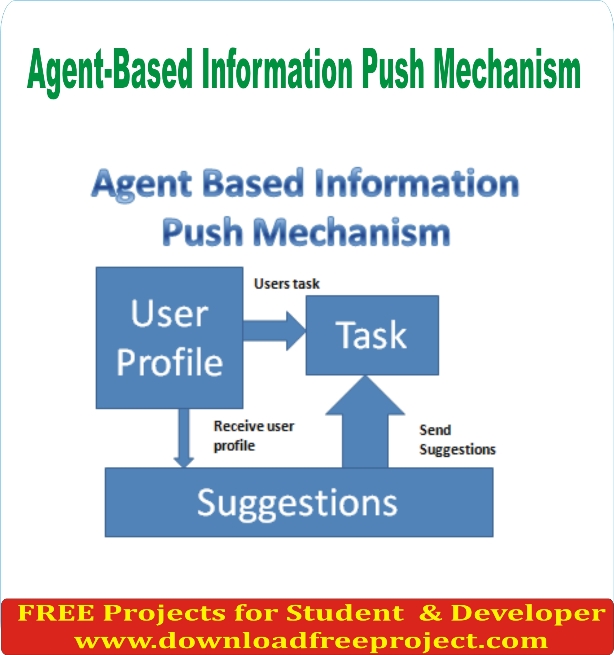 Agent-Based Information Push Mechanism

Agent Based Information Push Mechanism

User Profile

Users task

Task

Receive user profile

Send Suggestions

Suggestions

FREE Projects for Student & Developer
www.downloadfreeproject.com